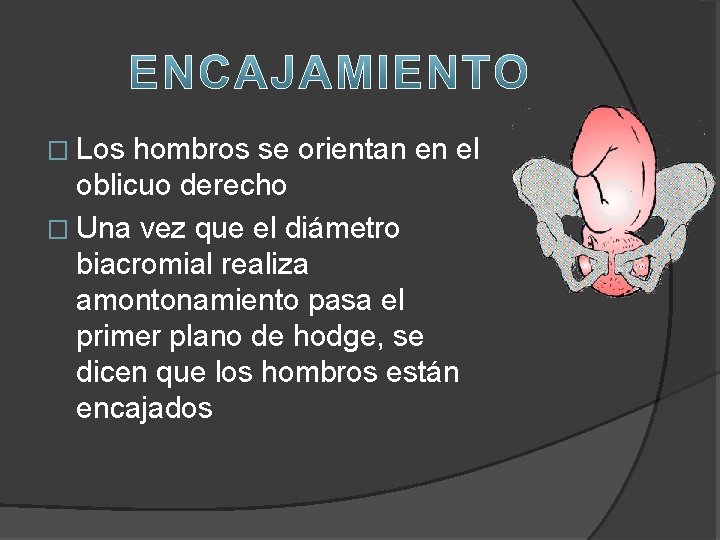 ENCAJAMIENTO

□ Los hombros se orientan en el oblicuo derecho

□ Una vez que el diámetro biacromial realiza amontonamiento pasa el primer plano de hodge, se dicen que los hombros están encajados